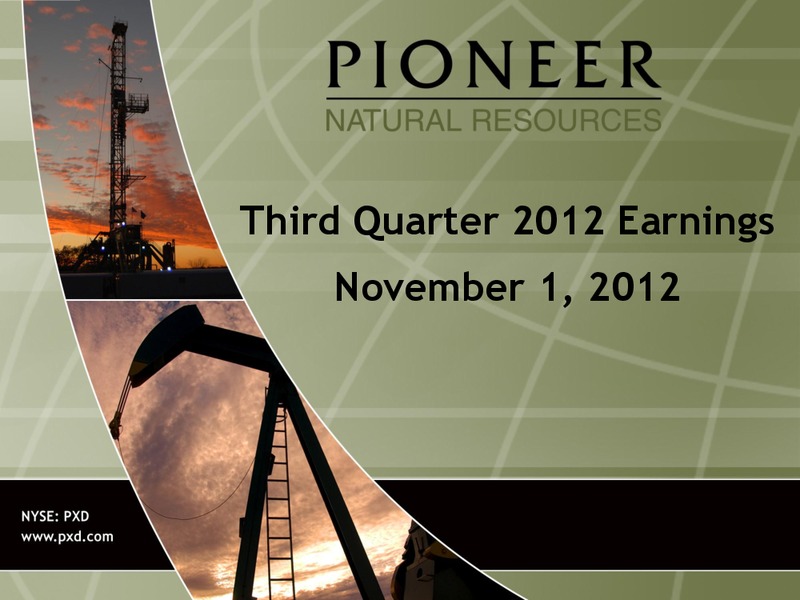 PIONEER
NATURAL RESOURCES

Third Quarter 2012 Earnings
November 1, 2012

NYSE: PXD
www.pxd.com